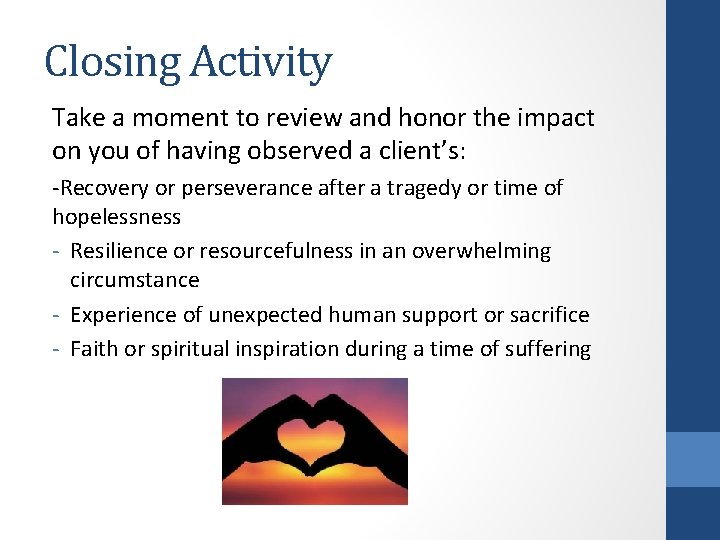 Closing Activity

Take a moment to review and honor the impact on you of having observed a client's:

-Recovery or perseverance after a tragedy or time of hopelessness

- Resilience or resourcefulness in an overwhelming circumstance
- Experience of unexpected human support or sacrifice
- Faith or spiritual inspiration during a time of suffering